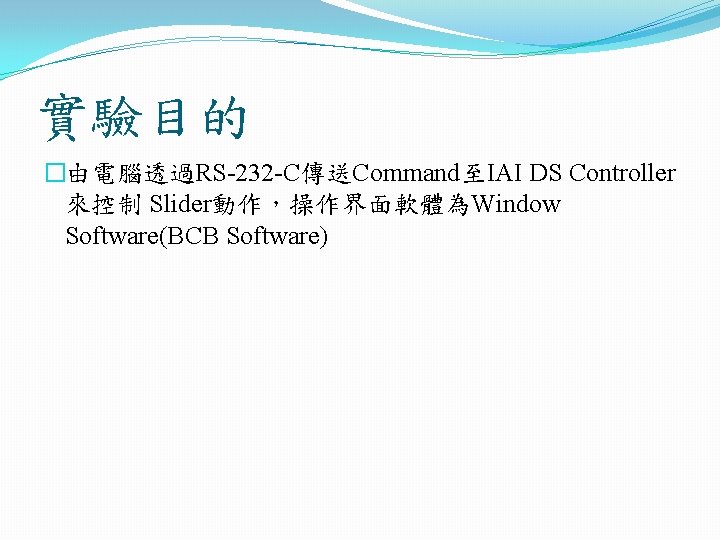 實驗目的

□由電腦透過RS-232-C傳送Command至IAI DS Controller來控制 Slider動作，操作界面軟體為Window Software(BCB Software)